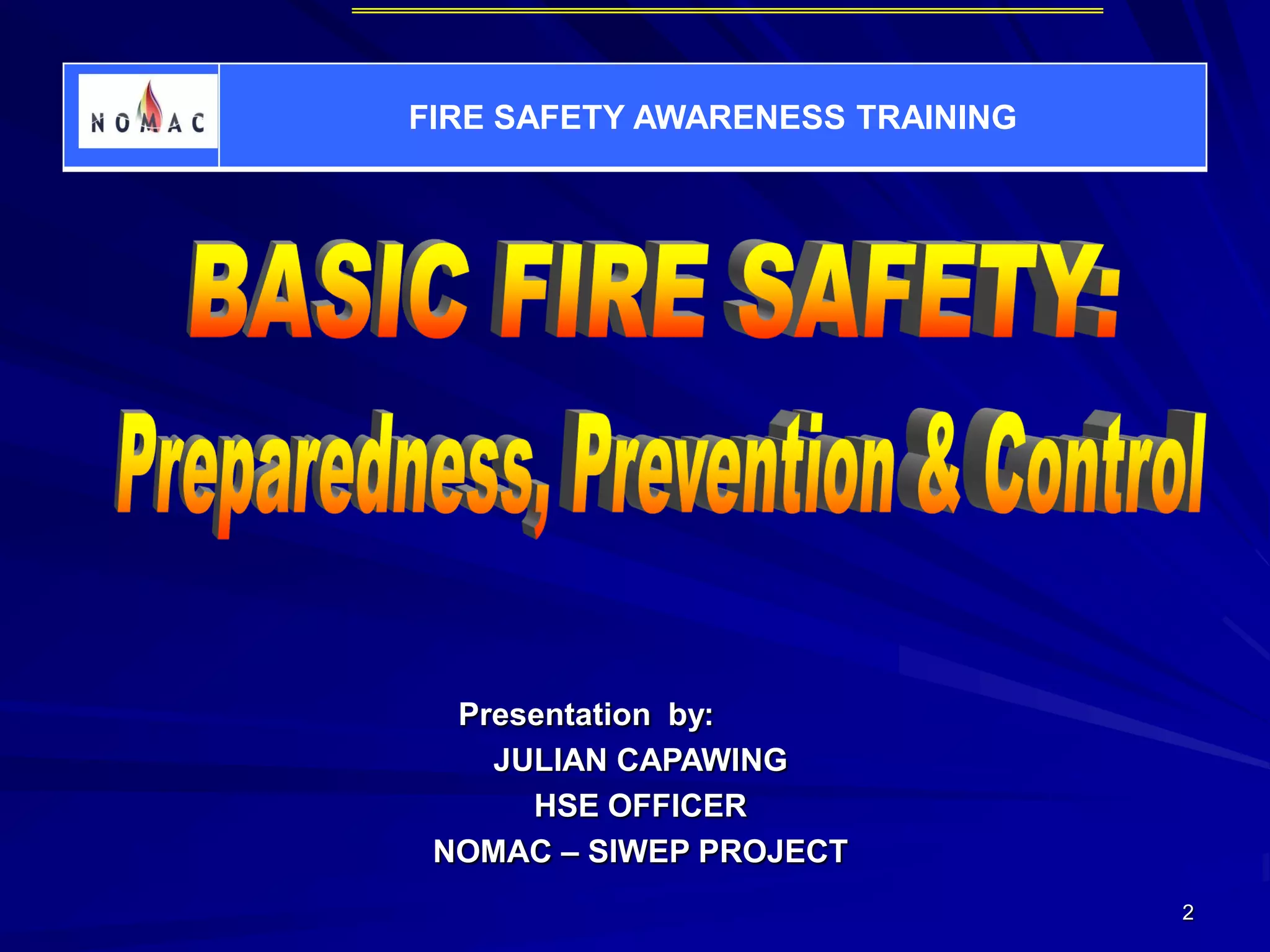 NOMAC

FIRE SAFETY AWARENESS TRAINING

BASIC FIRE SAFETY:

Preparedness, Prevention & Control

Presentation by:
JULIAN CAPAWING
HSE OFFICER
NOMAC – SIWEP PROJECT

2